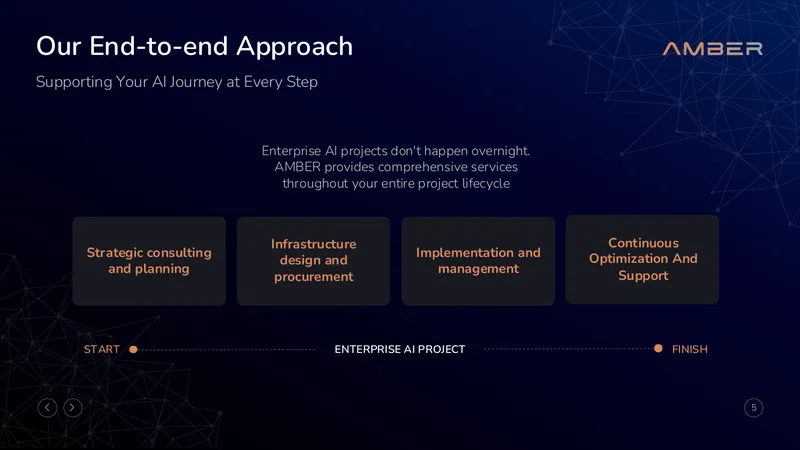 Our End-to-end Approach

AMBER

Supporting Your AI Journey at Every Step

Enterprise AI projects don't happen overnight. AMBER provides comprehensive services throughout your entire project lifecycle

Strategic consulting and planning

Infrastructure design and procurement

Implementation and management

Continuous Optimization And Support

START

ENTERPRISE AI PROJECT

FINISH

5